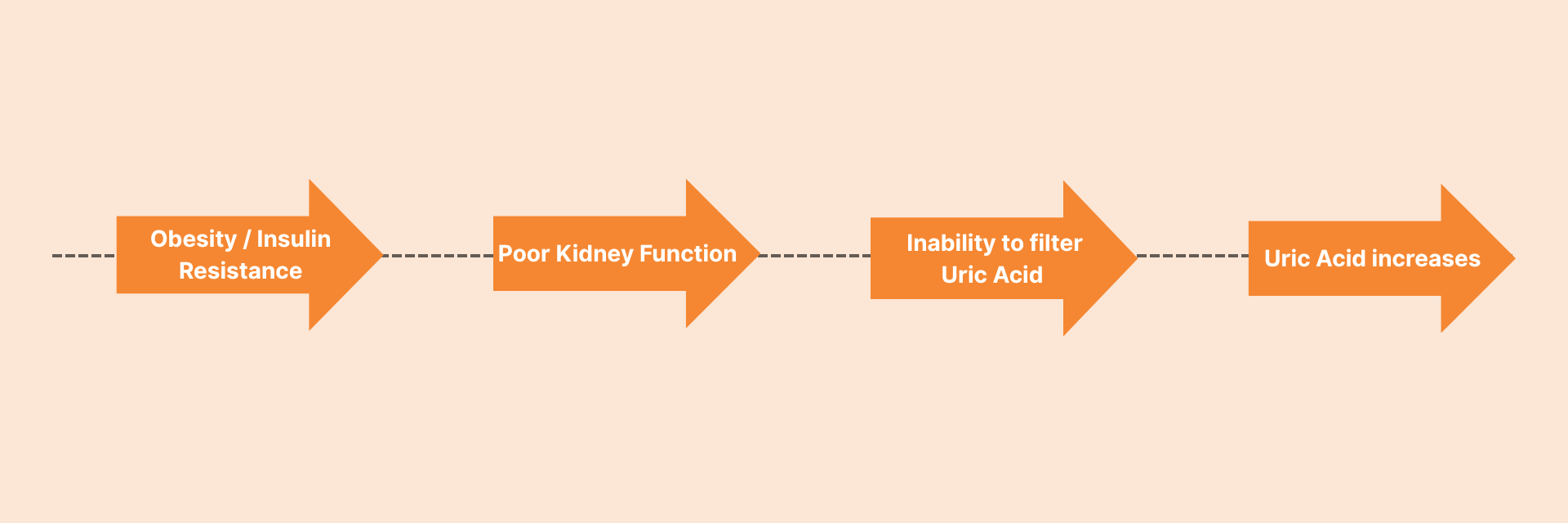 Obesity / Insulin Resistance

Poor Kidney Function

Inability to filter Uric Acid

Uric Acid increases